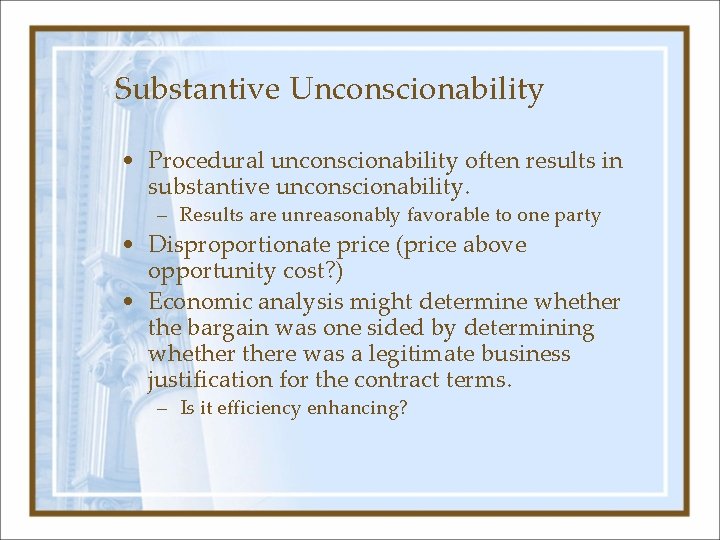 Substantive Unconscionability

• Procedural unconscionability often results in substantive unconscionability.
– Results are unreasonably favorable to one party
• Disproportionate price (price above opportunity cost?)
• Economic analysis might determine whether the bargain was one sided by determining whether there was a legitimate business justification for the contract terms.
– Is it efficiency enhancing?